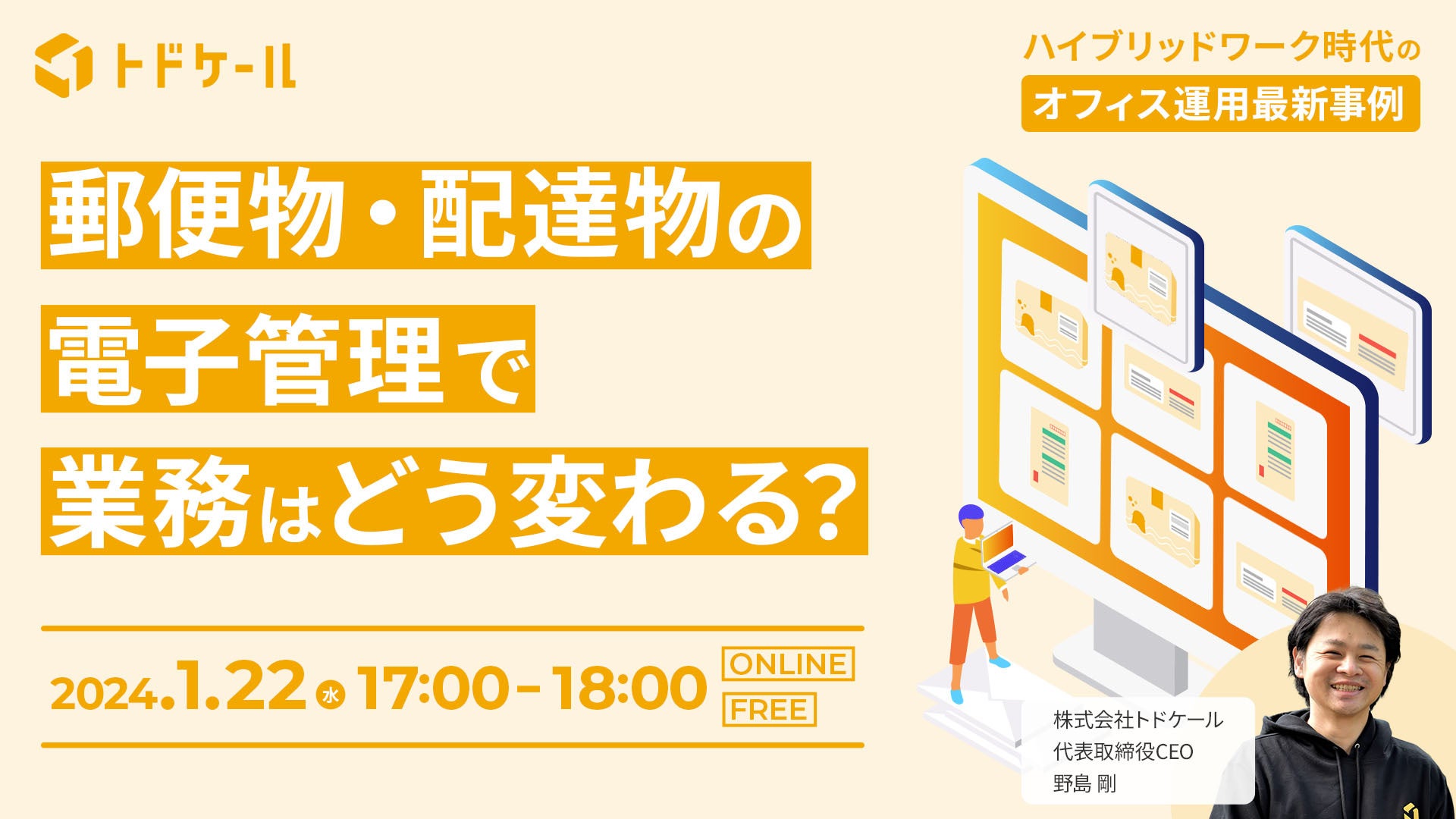 トドケール

ハイブリッドワーク時代の
オフィス運用最新事例

郵便物・配達物の
電子管理で
業務はどう変わる?

2024.1.22 水 17:00 - 18:00
ONLINE
FREE

株式会社トドケール
代表取締役CEO
野島 剛